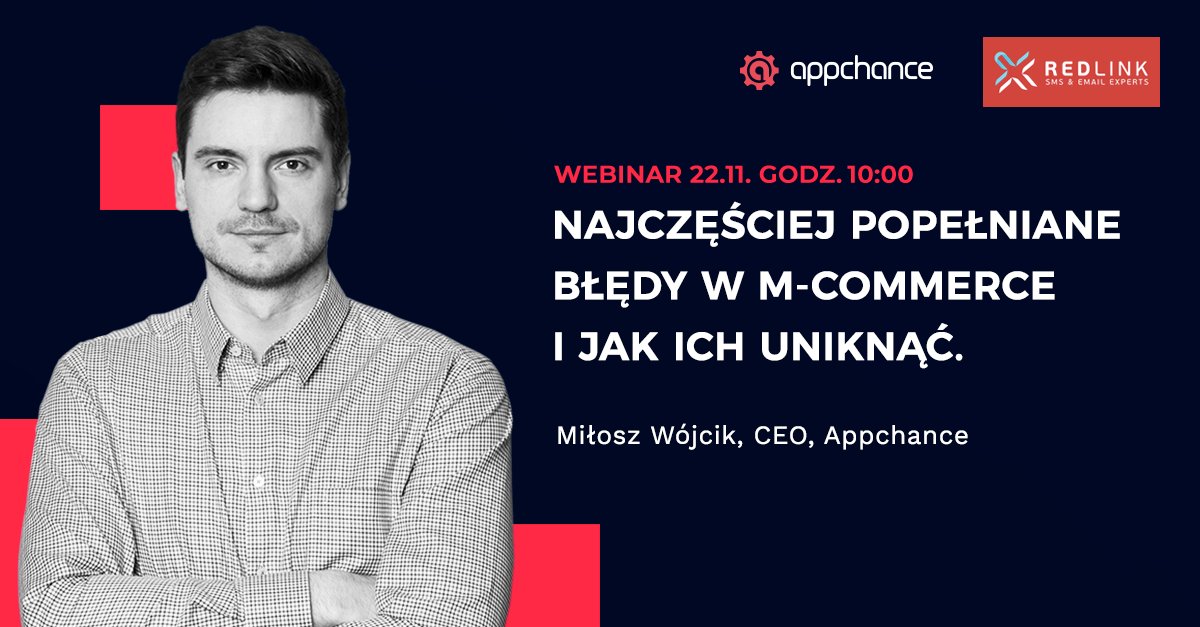 appchance

REDLINK
SMS & EMAIL EXPERTS

WEBINAR 22.11. GODZ. 10:00

NAJCZĘŚCIEJ POPEŁNIANE BŁĘDY W M-COMMERCE I JAK ICH UNIKNĄĆ.

Miłosz Wójcik, CEO, Appchance